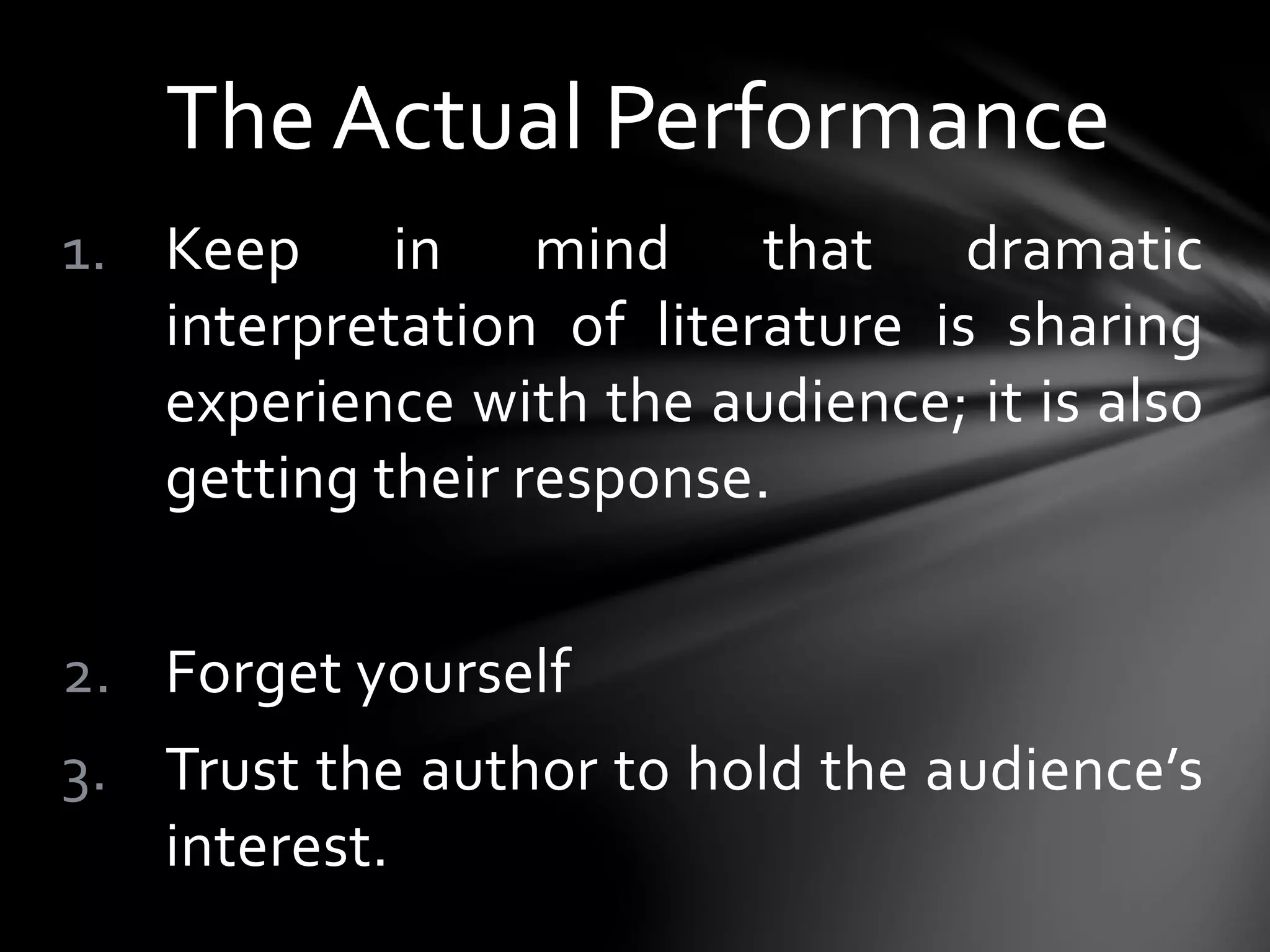 The Actual Performance

1. Keep in mind that dramatic interpretation of literature is sharing experience with the audience; it is also getting their response.

2. Forget yourself

3. Trust the author to hold the audience’s interest.